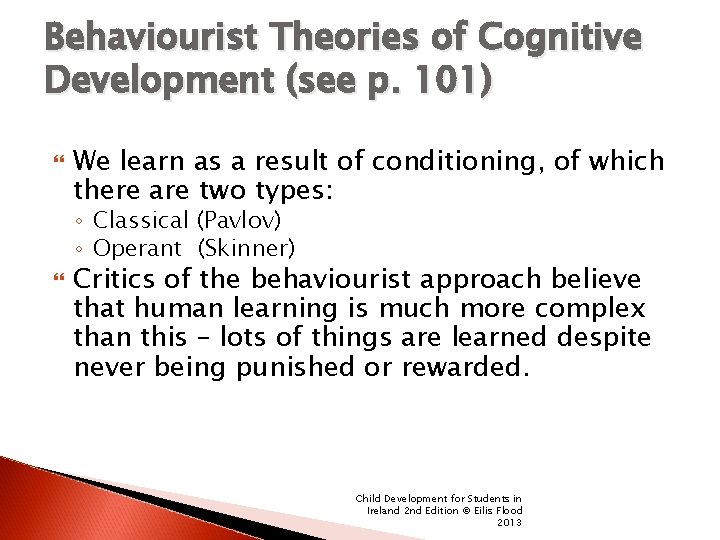 Behaviourist Theories of Cognitive Development (see p. 101)

We learn as a result of conditioning, of which there are two types:
◦ Classical (Pavlov)
◦ Operant (Skinner)

Critics of the behaviourist approach believe that human learning is much more complex than this – lots of things are learned despite never being punished or rewarded.

Child Development for Students in Ireland 2nd Edition © Eilis Flood 2013